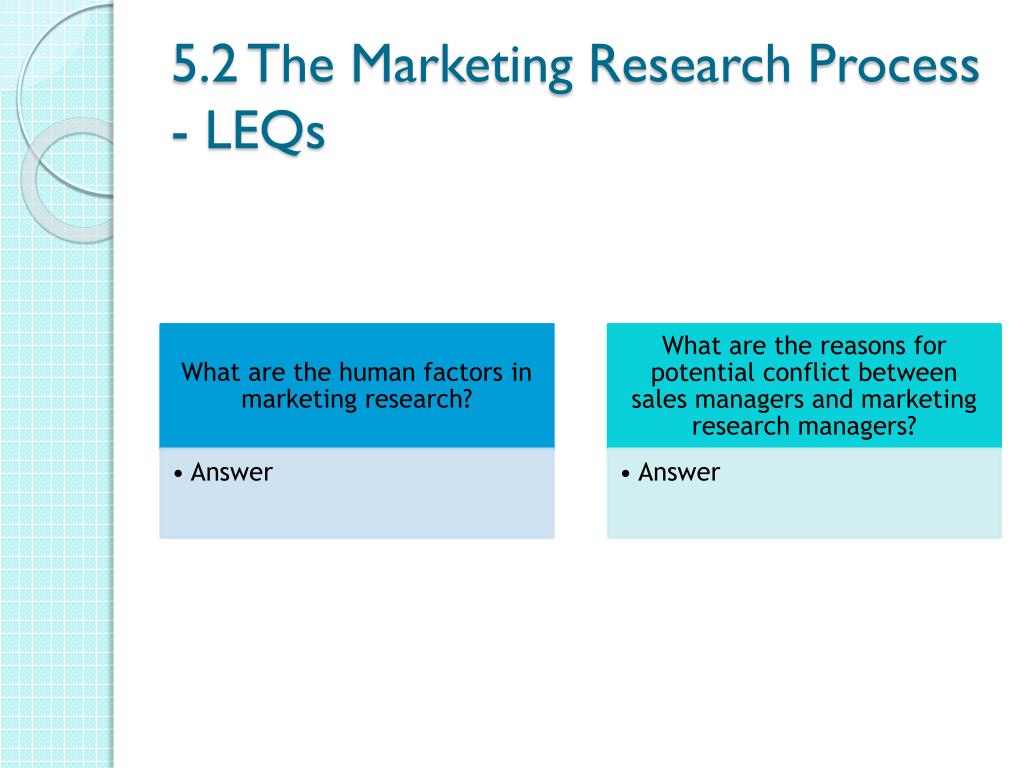 5.2 The Marketing Research Process - LEQs

What are the human factors in marketing research?

• Answer

What are the reasons for potential conflict between sales managers and marketing research managers?

• Answer